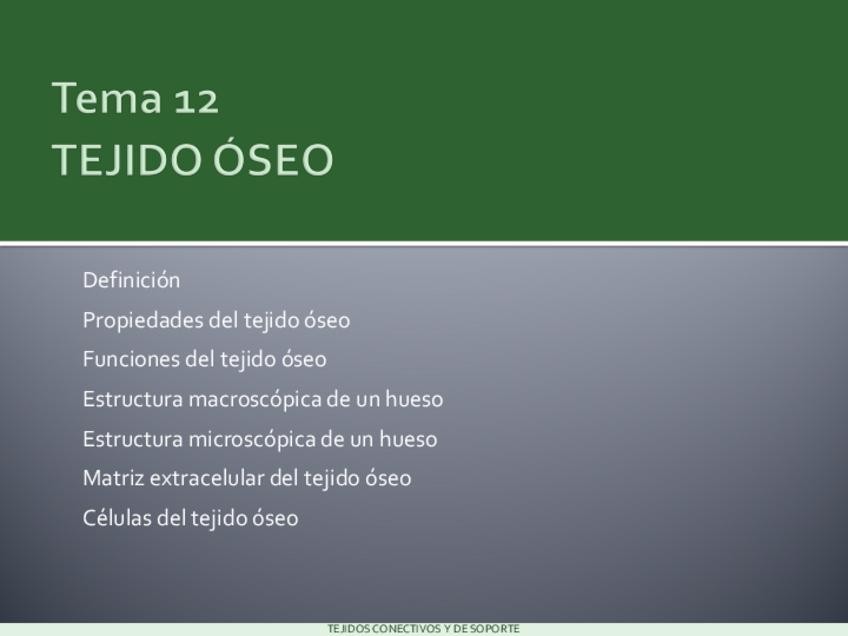 Tema 12
TEJIDO ÓSEO

Definición
Propiedades del tejido óseo
Funciones del tejido óseo
Estructura macroscópica de un hueso
Estructura microscópica de un hueso
Matriz extracelular del tejido óseo
Células del tejido óseo

TEJIDOS CONECTIVOS Y DE SOPORTE